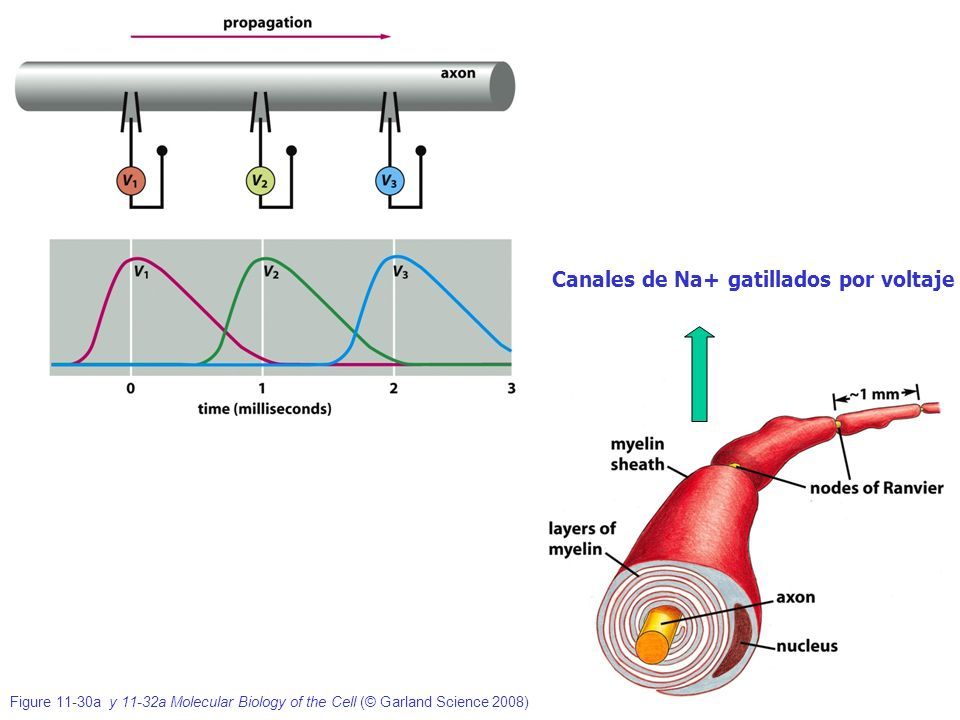 propagation

axon

$V_1$

$V_2$

$V_3$

$V_1$

$V_2$

$V_3$

0

1

2

3

time (milliseconds)

Canales de Na+ gatillados por voltaje

~1 mm

myelin sheath

nodes of Ranvier

layers of myelin

axon

nucleus

Figure 11-30a y 11-32a Molecular Biology of the Cell (© Garland Science 2008)